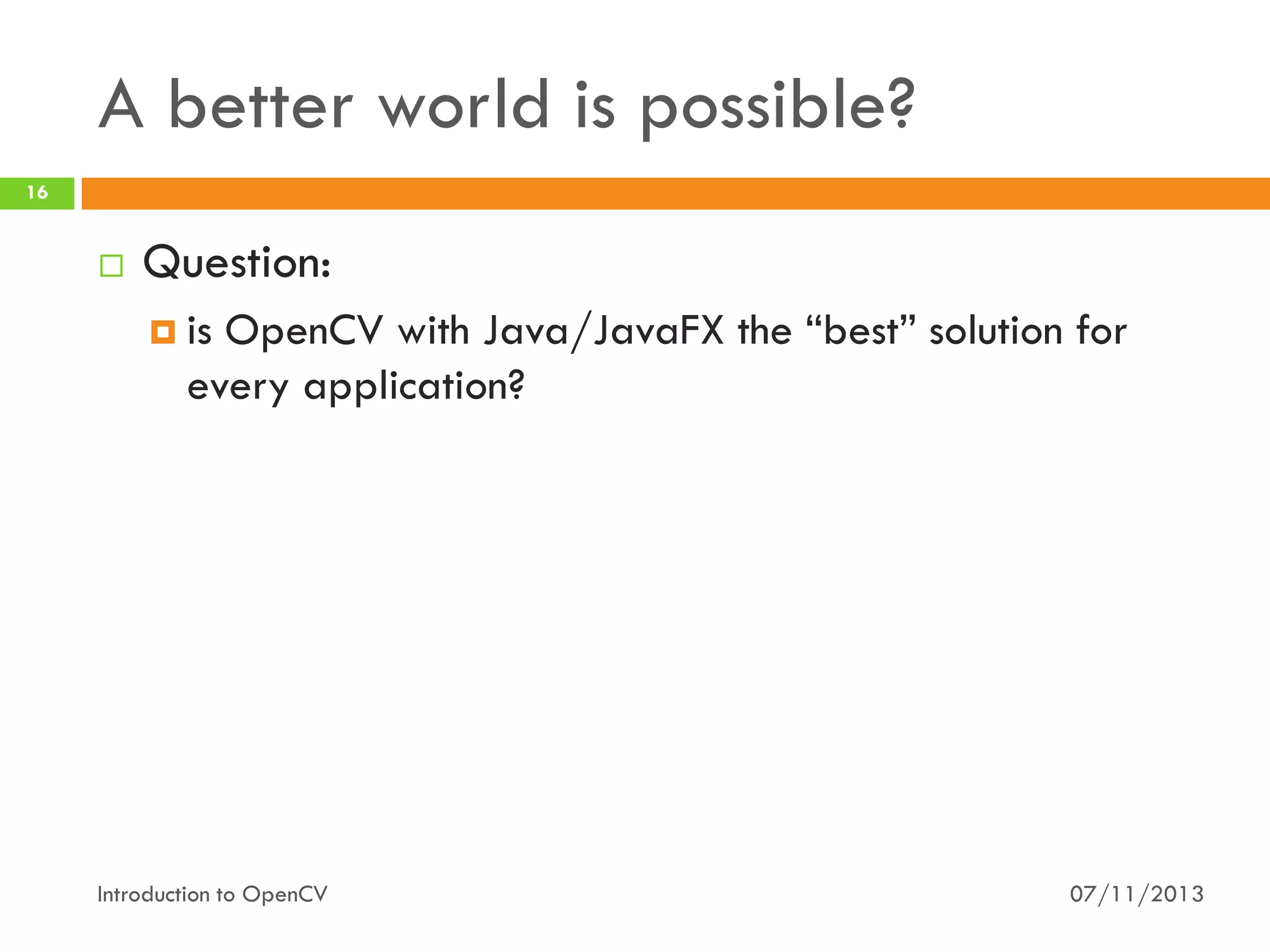 A better world is possible?

16

Question:

is OpenCV with Java/JavaFX the “best” solution for every application?

Introduction to OpenCV

07/11/2013